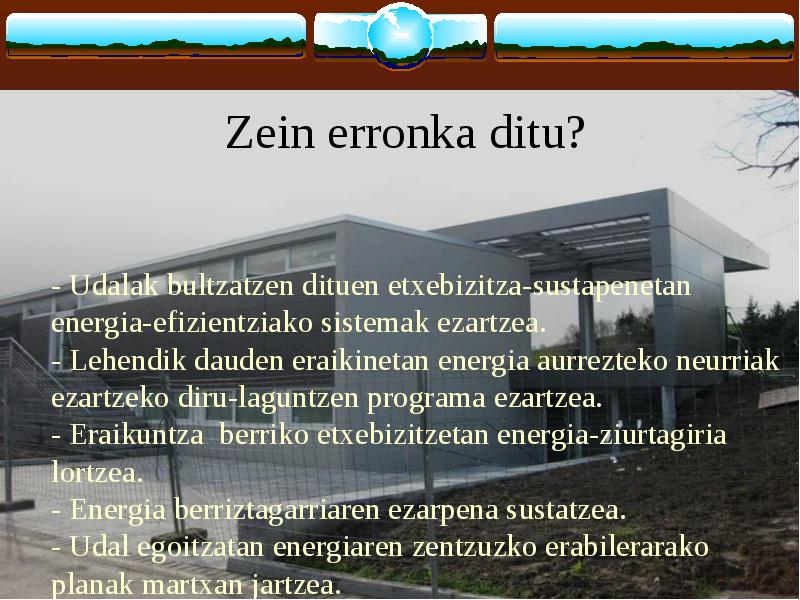 Zein erronka ditu?

- Udalak bultzatzen dituen etxebizitza-sustapenetan energia-efizientziako sistemak ezartzea.
- Lehendik dauden eraikinetan energia aurrezteko neurriak ezartzeko diru-laguntzen programa ezartzea.
- Eraikuntza berriko etxebizitzetan energia-ziurtagiria lortzea.
- Energia berriztagarriaren ezarpena sustatzea.
- Udal egoitzatan energiaren zentzuzko erabilerarako planak martxan jartzea.